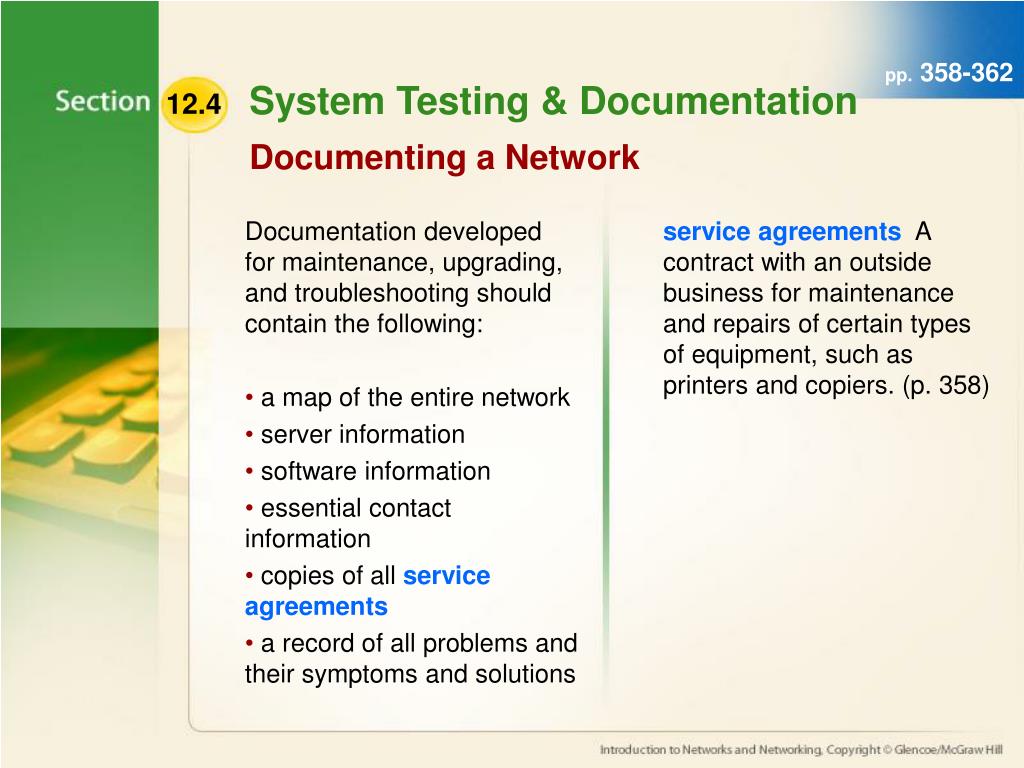 Section 12.4 System Testing & Documentation

pp. 358-362

Documenting a Network

Documentation developed for maintenance, upgrading, and troubleshooting should contain the following:

• a map of the entire network
• server information
• software information
• essential contact information
• copies of all service agreements
• a record of all problems and their symptoms and solutions

service agreements A contract with an outside business for maintenance and repairs of certain types of equipment, such as printers and copiers. (p. 358)

Introduction to Networks and Networking, Copyright © Glencoe/McGraw Hill